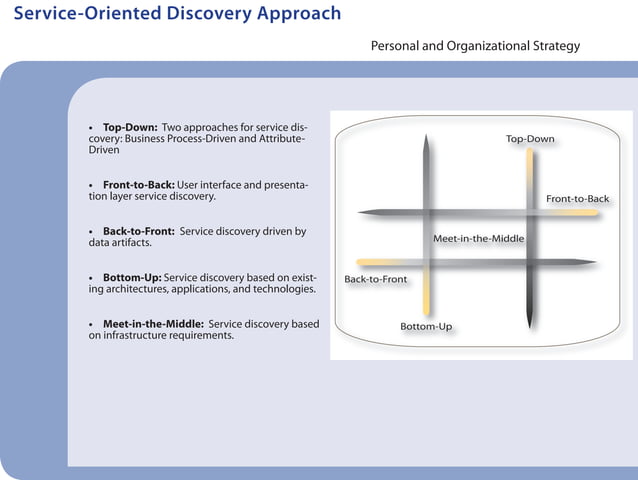 Service-Oriented Discovery Approach

Personal and Organizational Strategy

• **Top-Down:** Two approaches for service discovery: Business Process-Driven and Attribute-Driven

• **Front-to-Back:** User interface and presentation layer service discovery.

• **Back-to-Front:** Service discovery driven by data artifacts.

• **Bottom-Up:** Service discovery based on existing architectures, applications, and technologies.

• **Meet-in-the-Middle:** Service discovery based on infrastructure requirements.

Top-Down
Front-to-Back
Meet-in-the-Middle
Back-to-Front
Bottom-Up